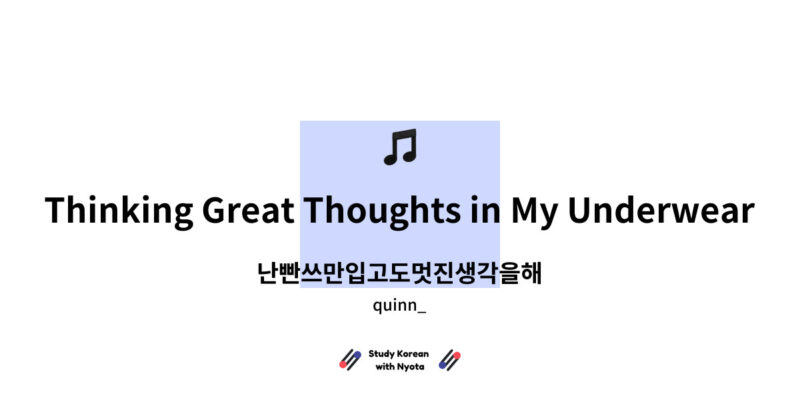 Thinking Great Thoughts in My Underwear

난빤쓰만입고도멋진생각을해

quinn_

Study Korean with Nyota